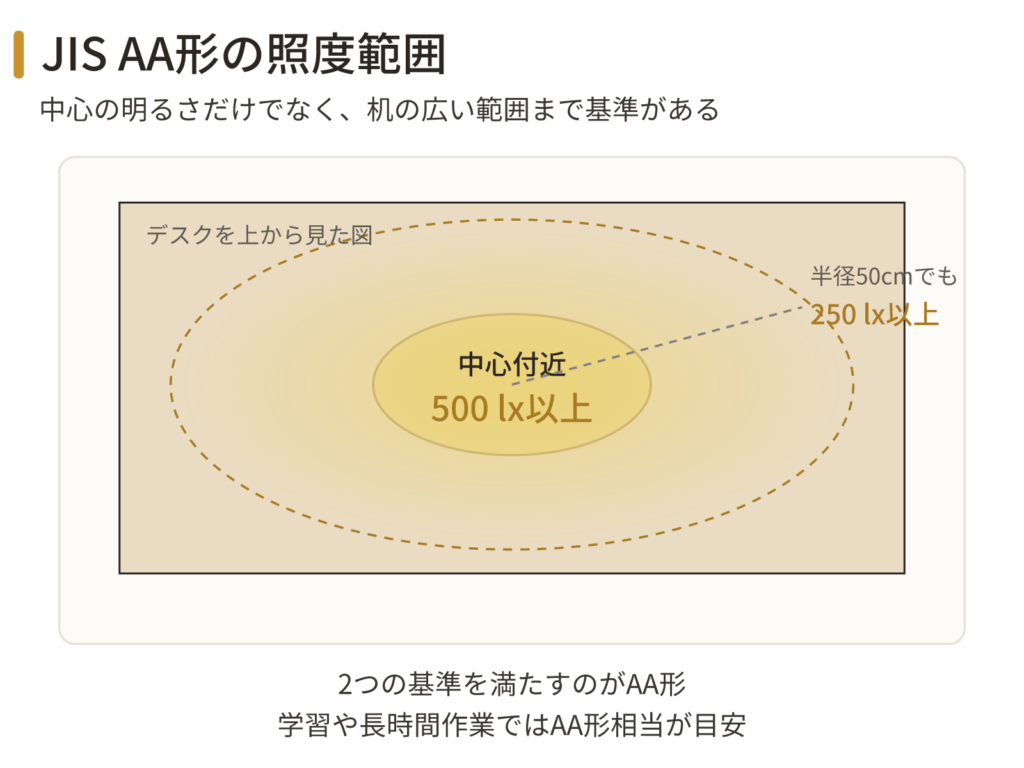 JIS AA形の照度範囲

中心の明るさだけでなく、机の広い範囲まで基準がある

デスクを上から見た図

半径50cmでも
250 lx以上

中心付近
500 lx以上

2つの基準を満たすのがAA形
学習や長時間作業ではAA形相当が目安